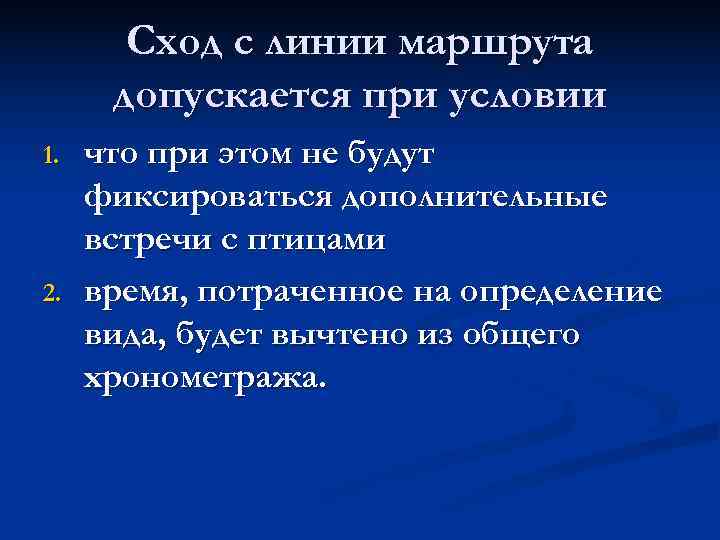 Сход с линии маршрута допускается при условии

1. что при этом не будут фиксироваться дополнительные встречи с птицами
2. время, потраченное на определение вида, будет вычтено из общего хронометража.